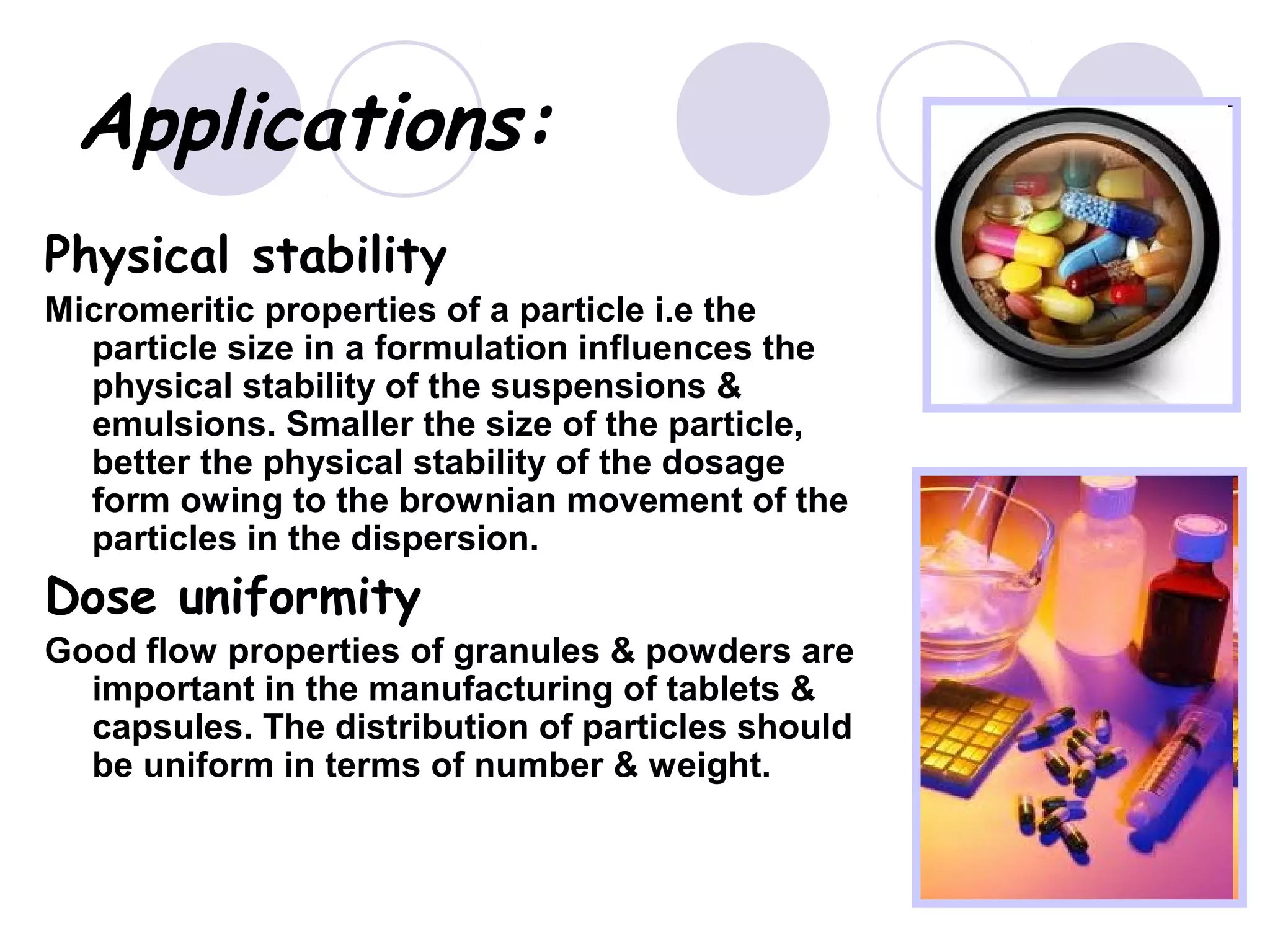 Applications:

Physical stability

Micromeritic properties of a particle i.e the particle size in a formulation influences the physical stability of the suspensions & emulsions. Smaller the size of the particle, better the physical stability of the dosage form owing to the brownian movement of the particles in the dispersion.

Dose uniformity

Good flow properties of granules & powders are important in the manufacturing of tablets & capsules. The distribution of particles should be uniform in terms of number & weight.